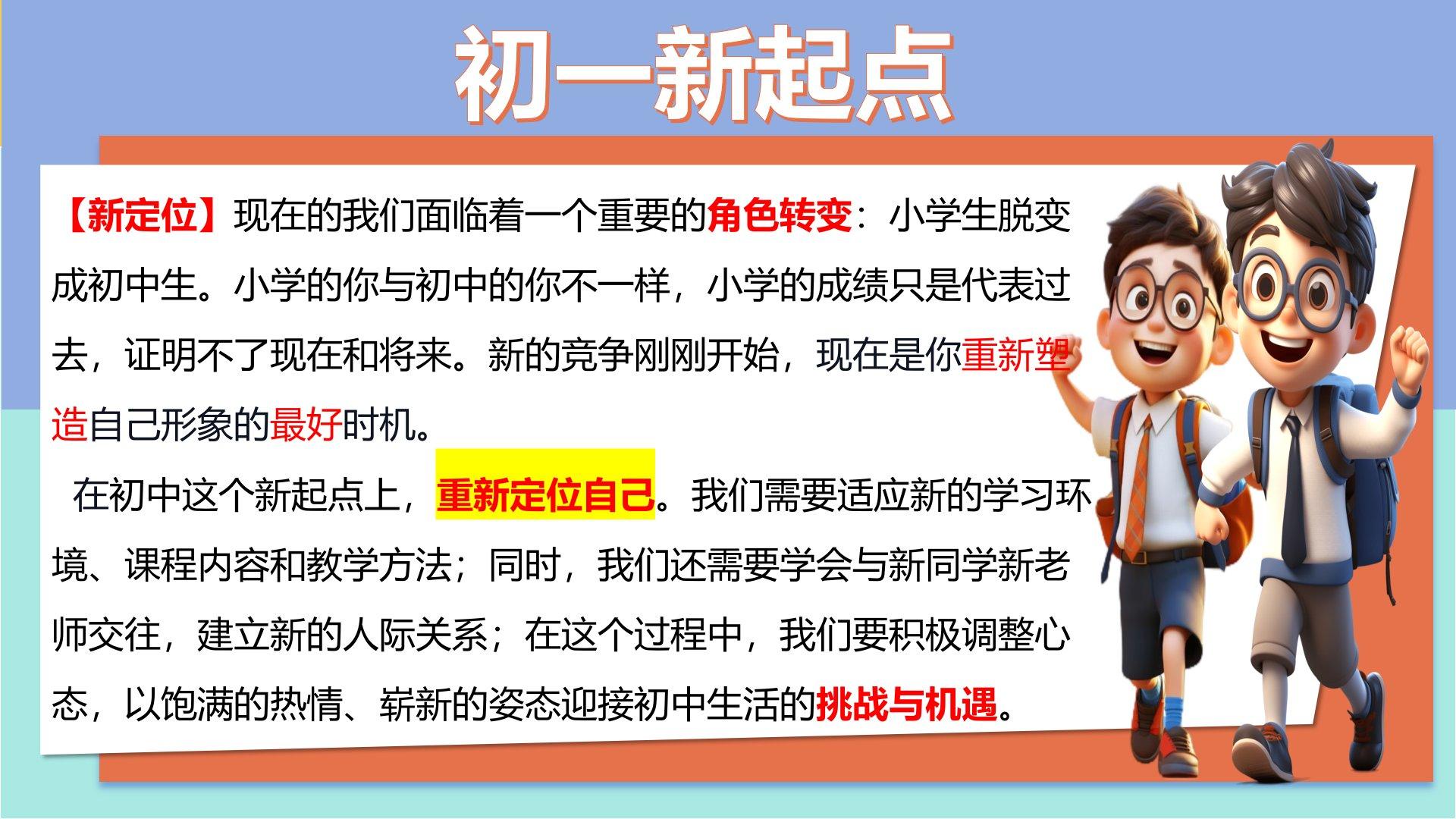 初一新起点

【新定位】现在的我们面临着一个重要的角色转变：小学生脱变成初中生。小学的你与初中的你不一样，小学的成绩只是代表过去，证明不了现在和将来。新的竞争刚刚开始，现在是你重新塑造自己形象的最好时机。

在初中这个新起点上，重新定位自己。我们需要适应新的学习环境、课程内容和教学方法；同时，我们还需要学会与新同学新老师交往，建立新的人际关系；在这个过程中，我们要积极调整心态，以饱满的热情、崭新的姿态迎接初中生活的挑战与机遇。